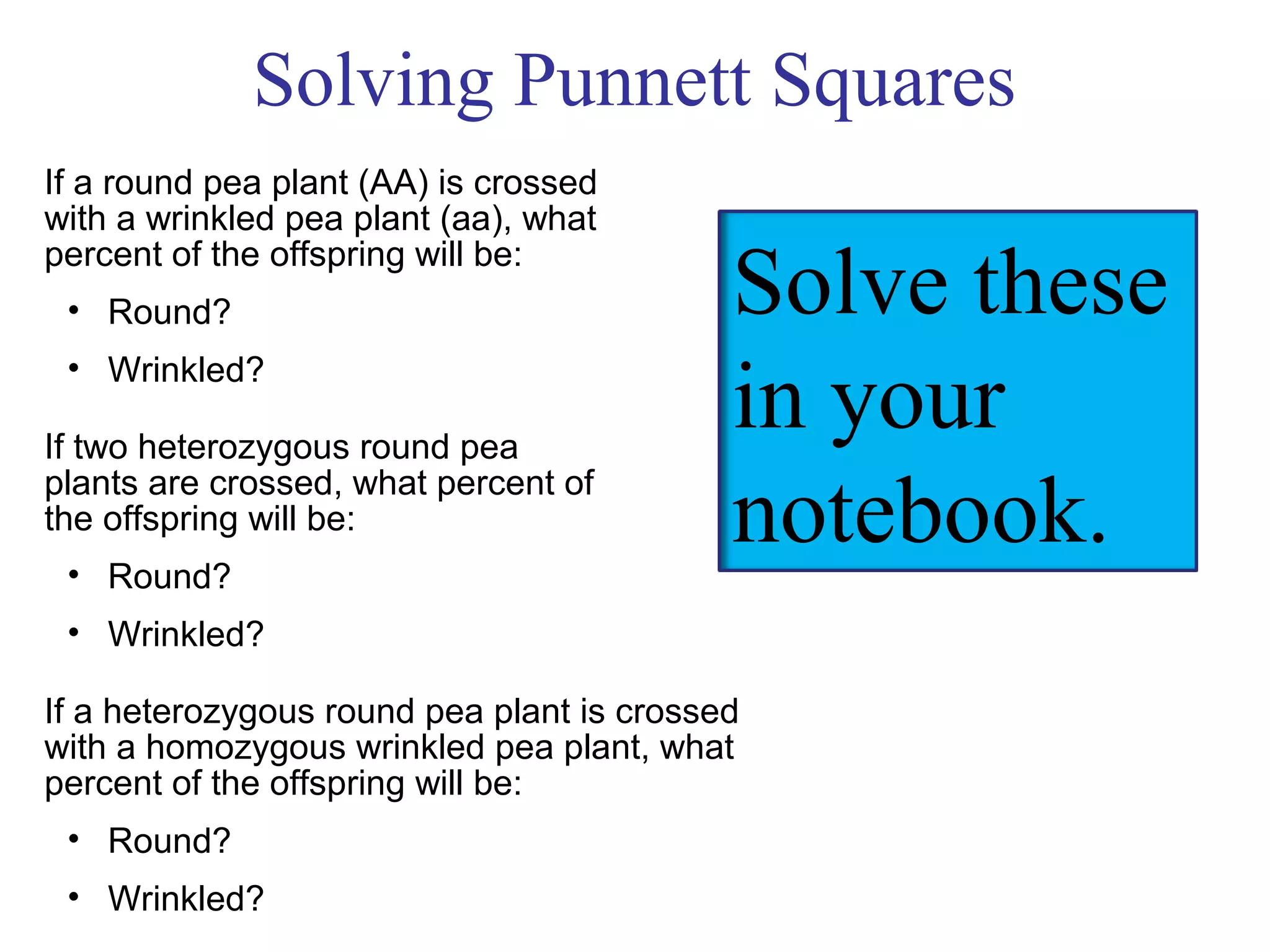 Solving Punnett Squares

If a round pea plant (AA) is crossed with a wrinkled pea plant (aa), what percent of the offspring will be:

• Round?
• Wrinkled?

If two heterozygous round pea plants are crossed, what percent of the offspring will be:

• Round?
• Wrinkled?

If a heterozygous round pea plant is crossed with a homozygous wrinkled pea plant, what percent of the offspring will be:

• Round?
• Wrinkled?

Solve these in your notebook.